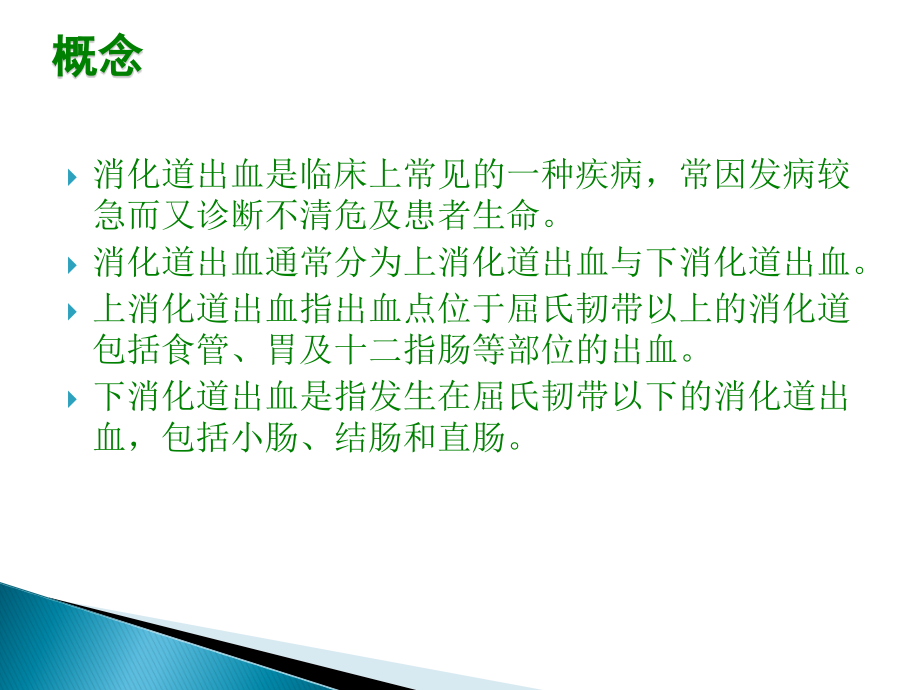 概念

消化道出血是临床上常见的一种疾病，常因发病较急而又诊断不清危及患者生命。

消化道出血通常分为上消化道出血与下消化道出血。

上消化道出血指出血点位于屈氏韧带以上的消化道包括食管、胃及十二指肠等部位的出血。

下消化道出血是指发生在屈氏韧带以下的消化道出血，包括小肠、结肠和直肠。